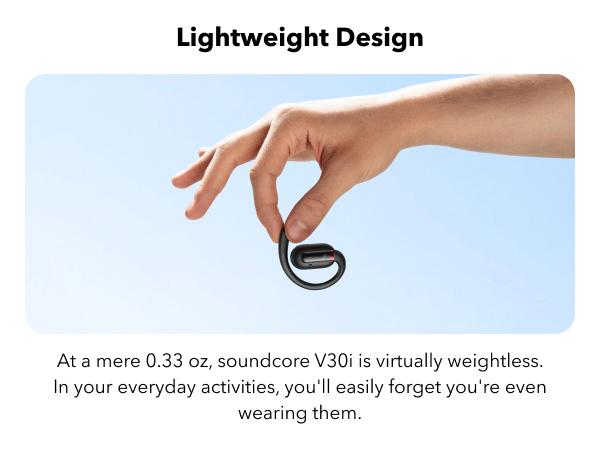 Lightweight Design

At a mere 0.33 oz, soundcore V30i is virtually weightless. In your everyday activities, you'll easily forget you're even wearing them.